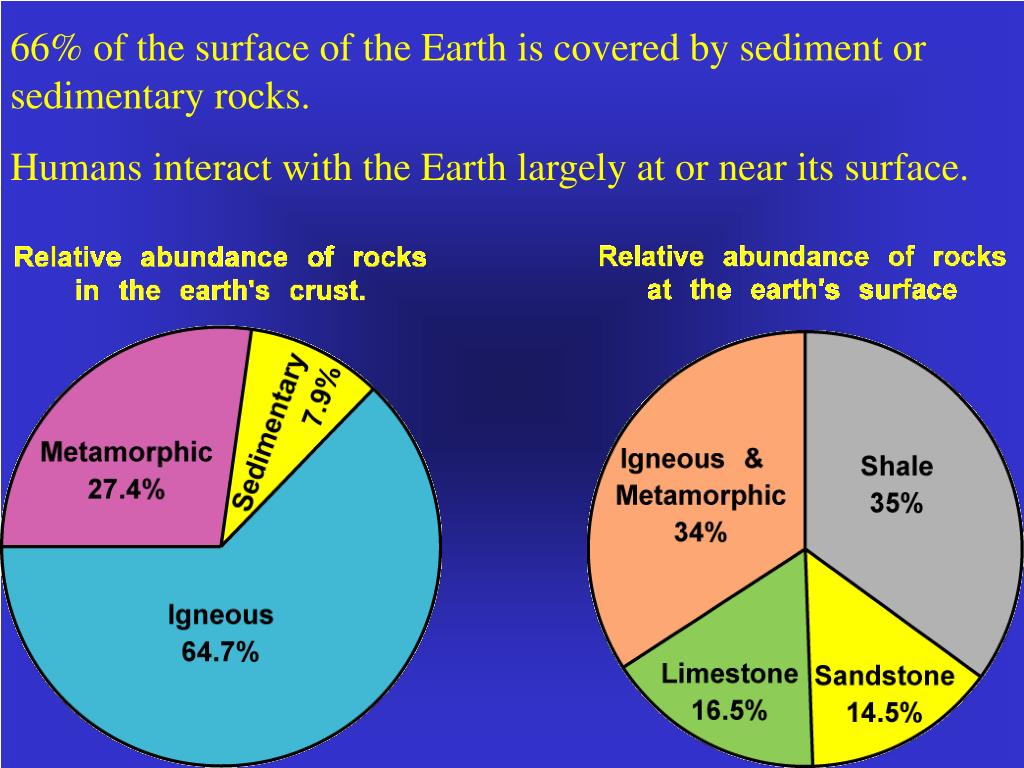 66% of the surface of the Earth is covered by sediment or sedimentary rocks.

Humans interact with the Earth largely at or near its surface.

Relative abundance of rocks in the earth's crust.

Metamorphic 27.4%

Sedimentary 7.9%

Igneous 64.7%

Relative abundance of rocks at the earth's surface

Igneous & Metamorphic 34%

Shale 35%

Limestone 16.5%

Sandstone 14.5%